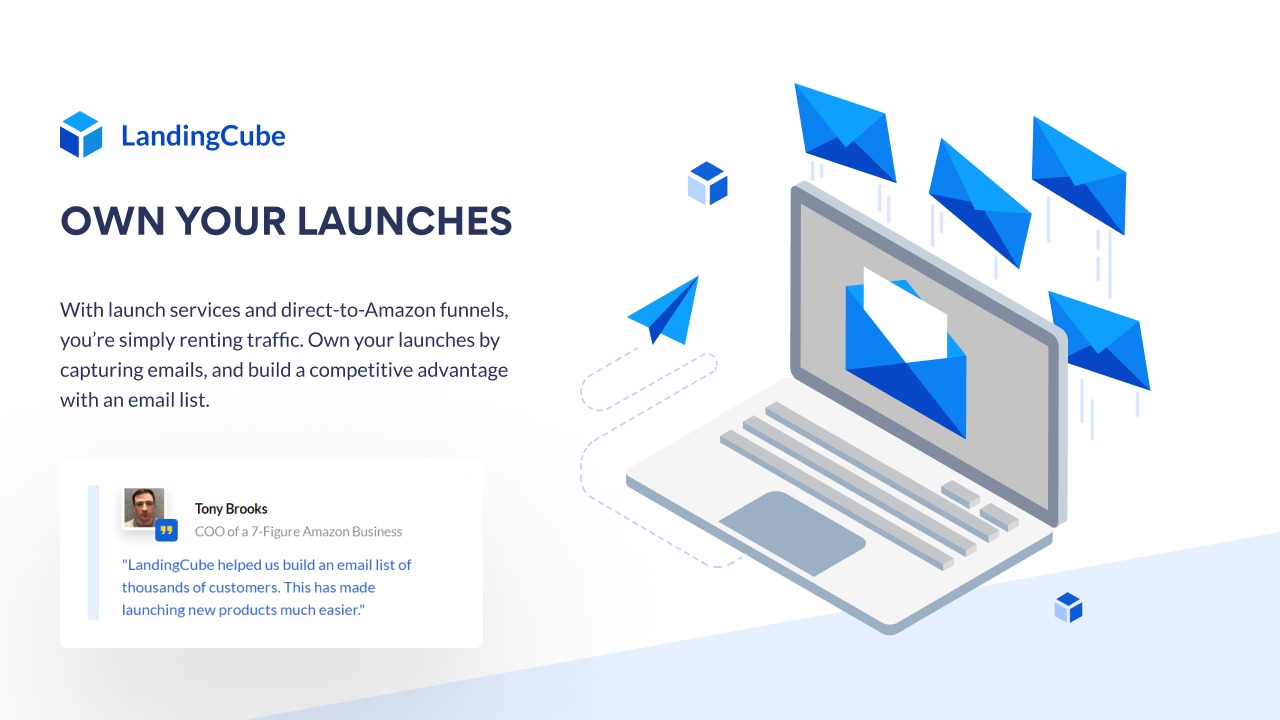 LandingCube

OWN YOUR LAUNCHES

With launch services and direct-to-Amazon funnels, you're simply renting traffic. Own your launches by capturing emails, and build a competitive advantage with an email list.

Tony Brooks
COO of a 7-Figure Amazon Business

"LandingCube helped us build an email list of thousands of customers. This has made launching new products much easier."